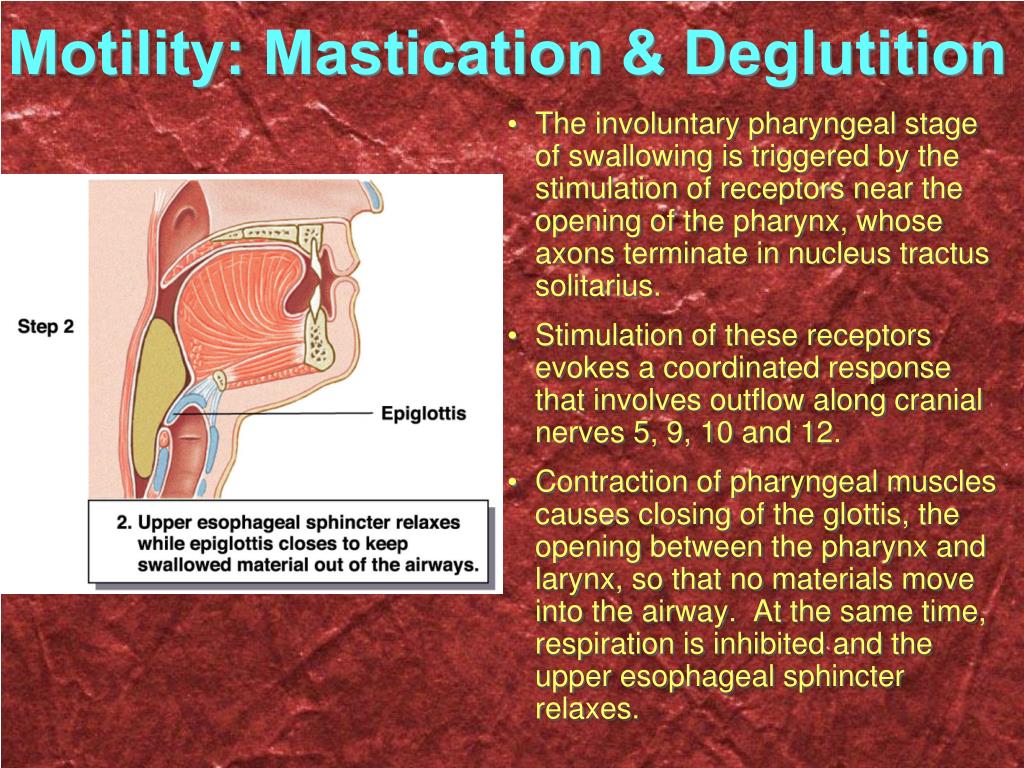 Motility: Mastication & Deglutition

Step 2

Epiglottis

2. Upper esophageal sphincter relaxes while epiglottis closes to keep swallowed material out of the airways.

• The involuntary pharyngeal stage of swallowing is triggered by the stimulation of receptors near the opening of the pharynx, whose axons terminate in nucleus tractus solitarius.

• Stimulation of these receptors evokes a coordinated response that involves outflow along cranial nerves 5, 9, 10 and 12.

• Contraction of pharyngeal muscles causes closing of the glottis, the opening between the pharynx and larynx, so that no materials move into the airway. At the same time, respiration is inhibited and the upper esophageal sphincter relaxes.